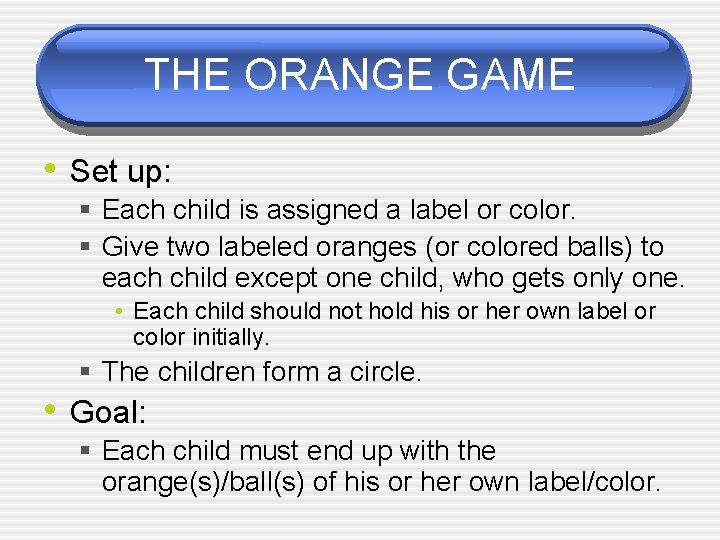 THE ORANGE GAME

• Set up:
  ▪ Each child is assigned a label or color.
  ▪ Give two labeled oranges (or colored balls) to each child except one child, who gets only one.
    • Each child should not hold his or her own label or color initially.
  ▪ The children form a circle.
• Goal:
  ▪ Each child must end up with the orange(s)/ball(s) of his or her own label/color.